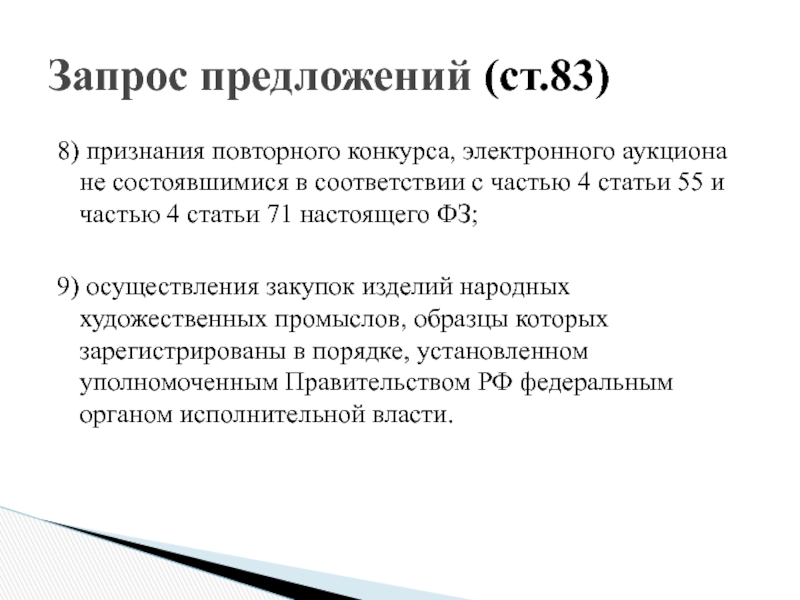 Запрос предложений (ст.83)

8) признания повторного конкурса, электронного аукциона не состоявшимися в соответствии с частью 4 статьи 55 и частью 4 статьи 71 настоящего ФЗ;

9) осуществления закупок изделий народных художественных промыслов, образцы которых зарегистрированы в порядке, установленном уполномоченным Правительством РФ федеральным органом исполнительной власти.